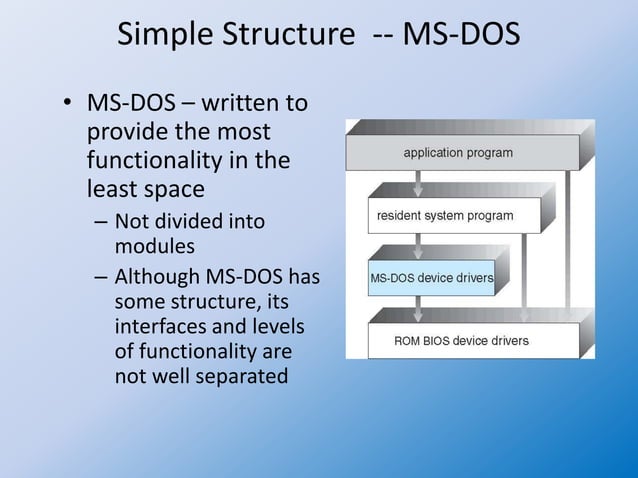 Simple Structure -- MS-DOS

• MS-DOS – written to provide the most functionality in the least space
– Not divided into modules
– Although MS-DOS has some structure, its interfaces and levels of functionality are not well separated

application program

resident system program

MS-DOS device drivers

ROM BIOS device drivers